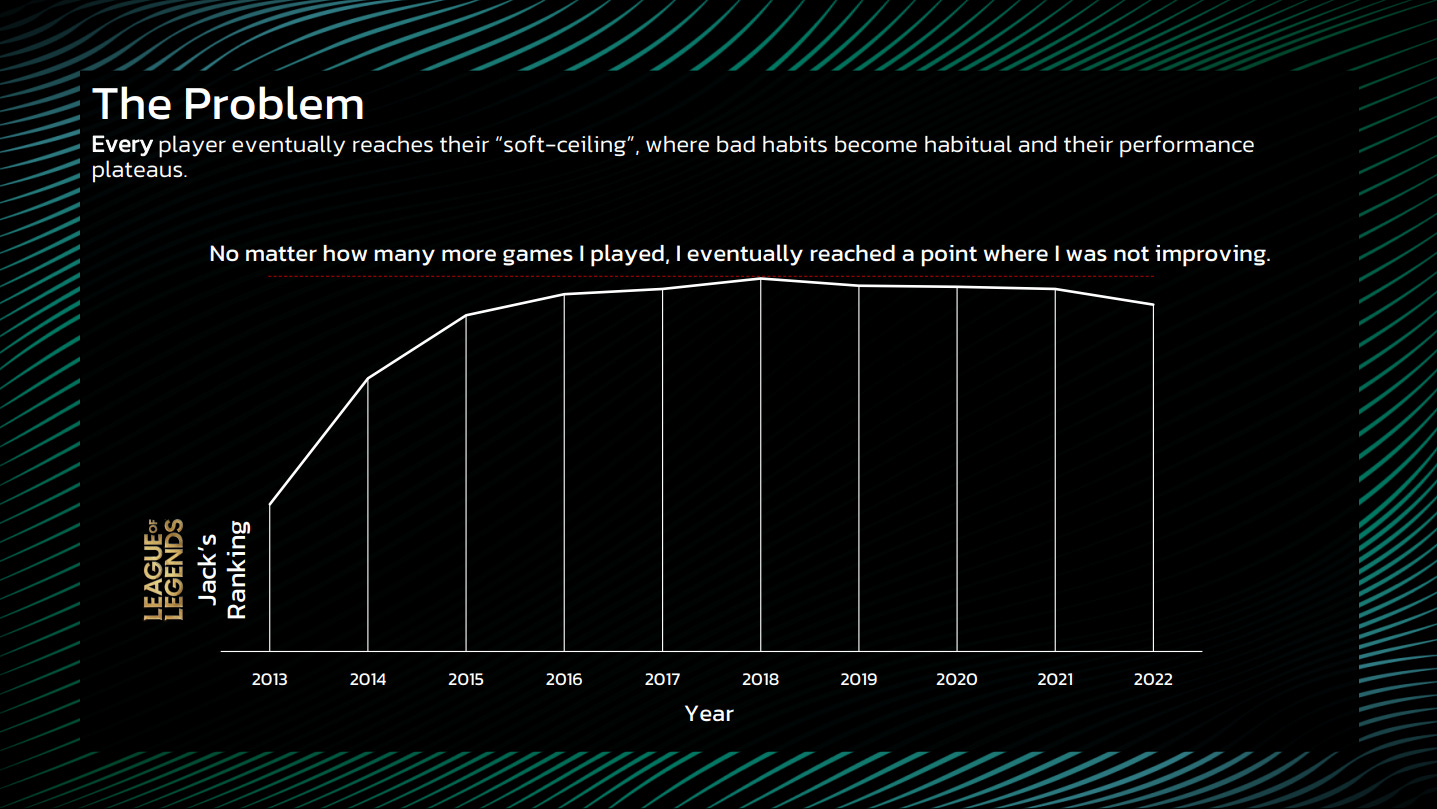 The Problem

Every player eventually reaches their "soft-ceiling", where bad habits become habitual and their performance plateaus.

No matter how many more games I played, I eventually reached a point where I was not improving.

LEAGUE OF LEGENDS

Jack's Ranking

2013 2014 2015 2016 2017 2018 2019 2020 2021 2022

Year